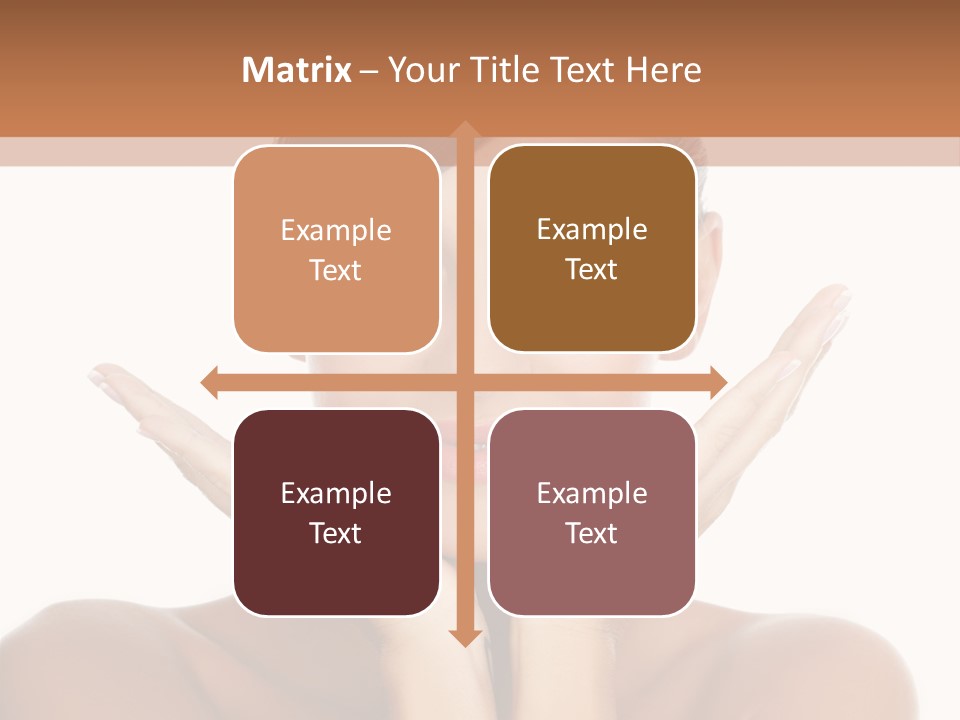 Matrix – Your Title Text Here

Example Text

Example Text

Example Text

Example Text